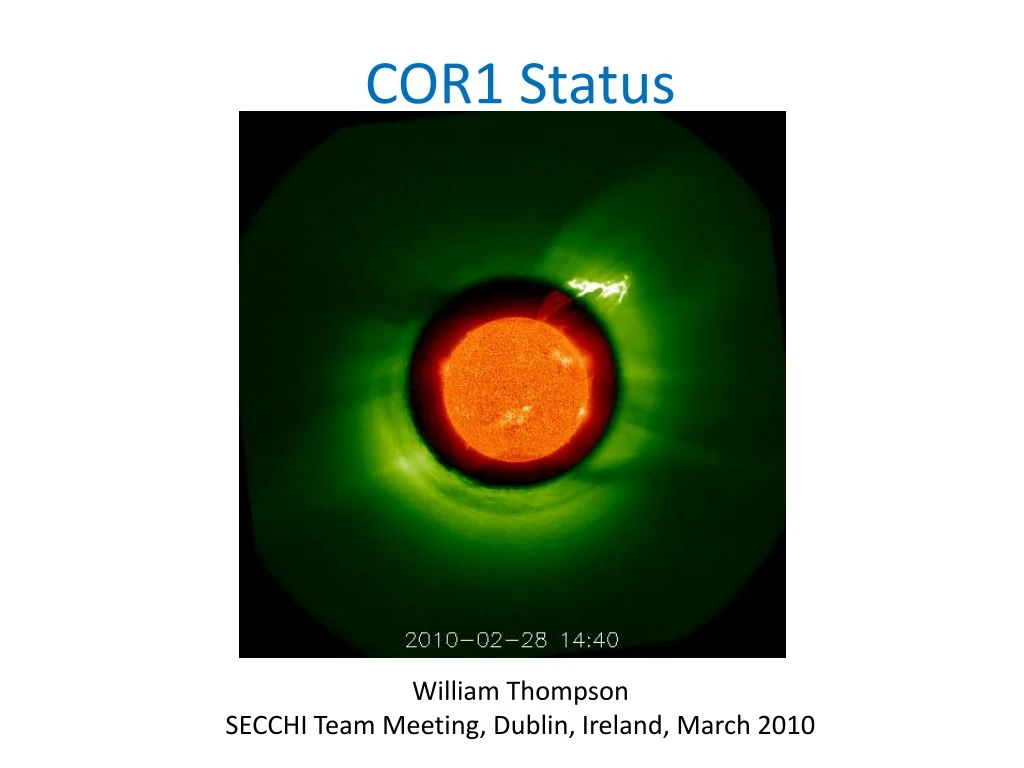 COR1 Status

2010-02-28 14:40

William Thompson
SECCHI Team Meeting, Dublin, Ireland, March 2010